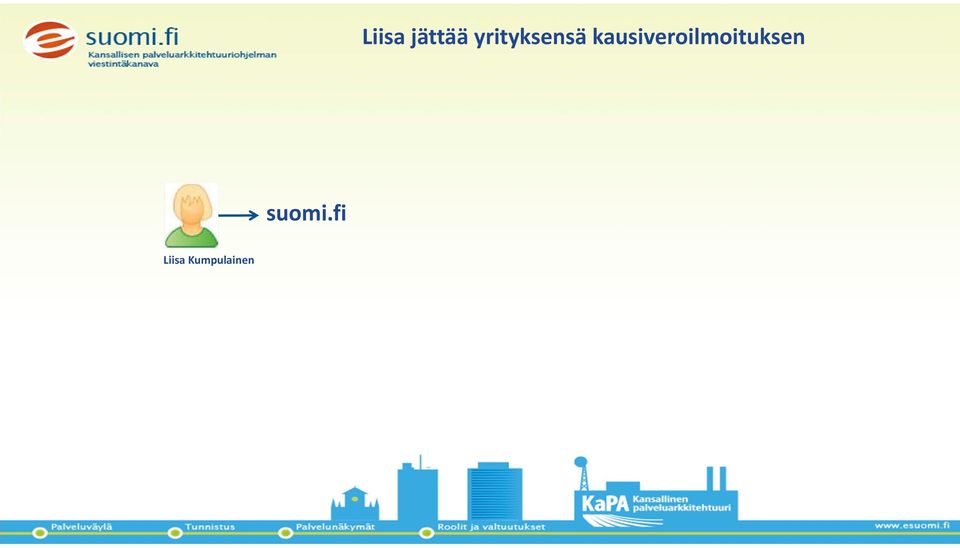 suomi.fi
Kansallisen palveluarkkitehtuuriohjelman viestintäkanava

Liisa jättää yrityksensä kausiveroilmoituksen

suomi.fi

Liisa Kumpulainen

KaPA Kansallinen palveluarkkitehtuuri

Palveluväylä
Tunnistus
Palvelunäkymät
Roolit ja valtuutukset
www.esuomi.fi